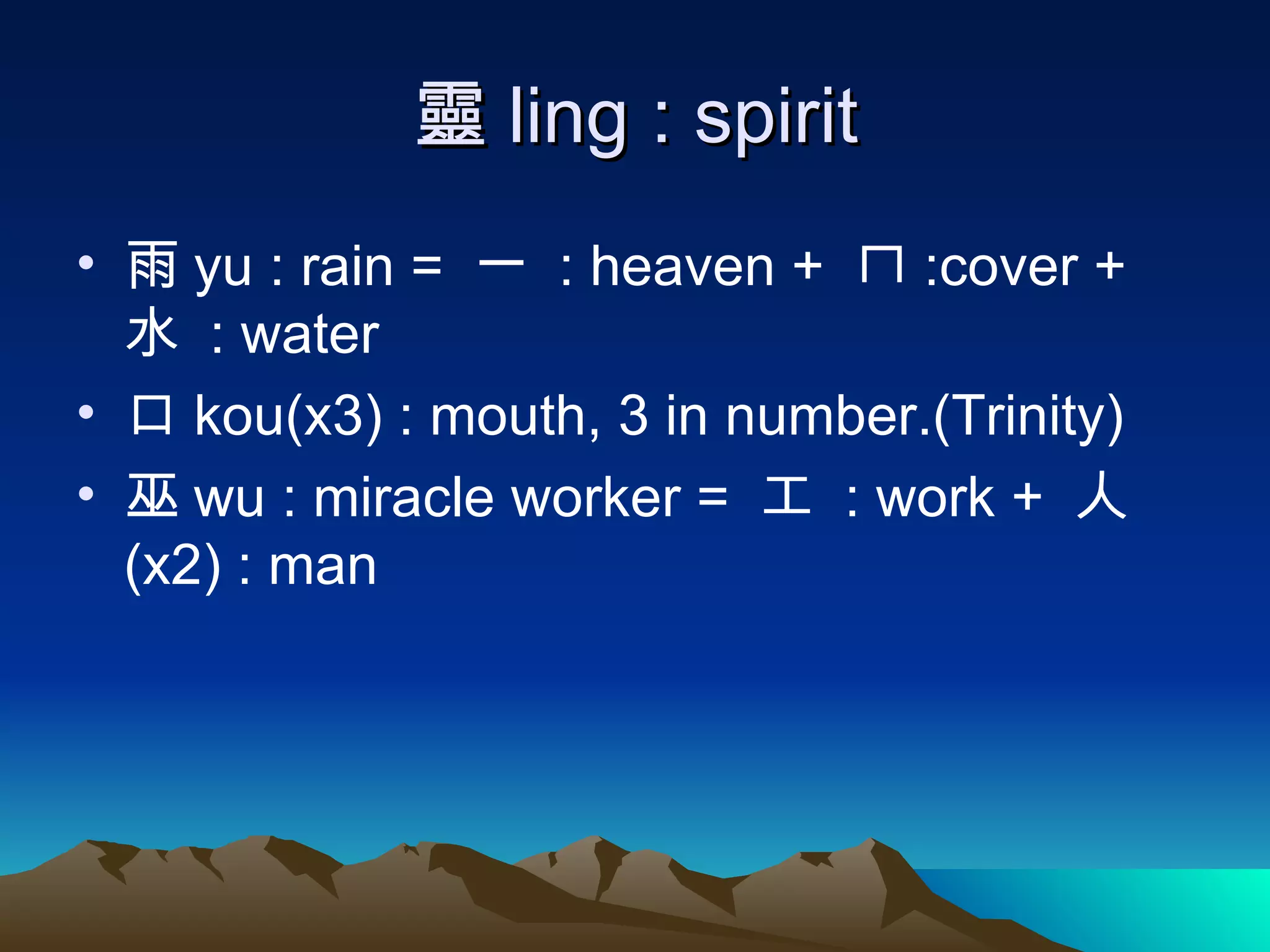 靈 ling : spirit

• 雨 yu : rain = 一 : heaven + 冂 :cover + 水 : water
• 口 kou(x3) : mouth, 3 in number.(Trinity)
• 巫 wu : miracle worker = 工 : work + 人 (x2) : man